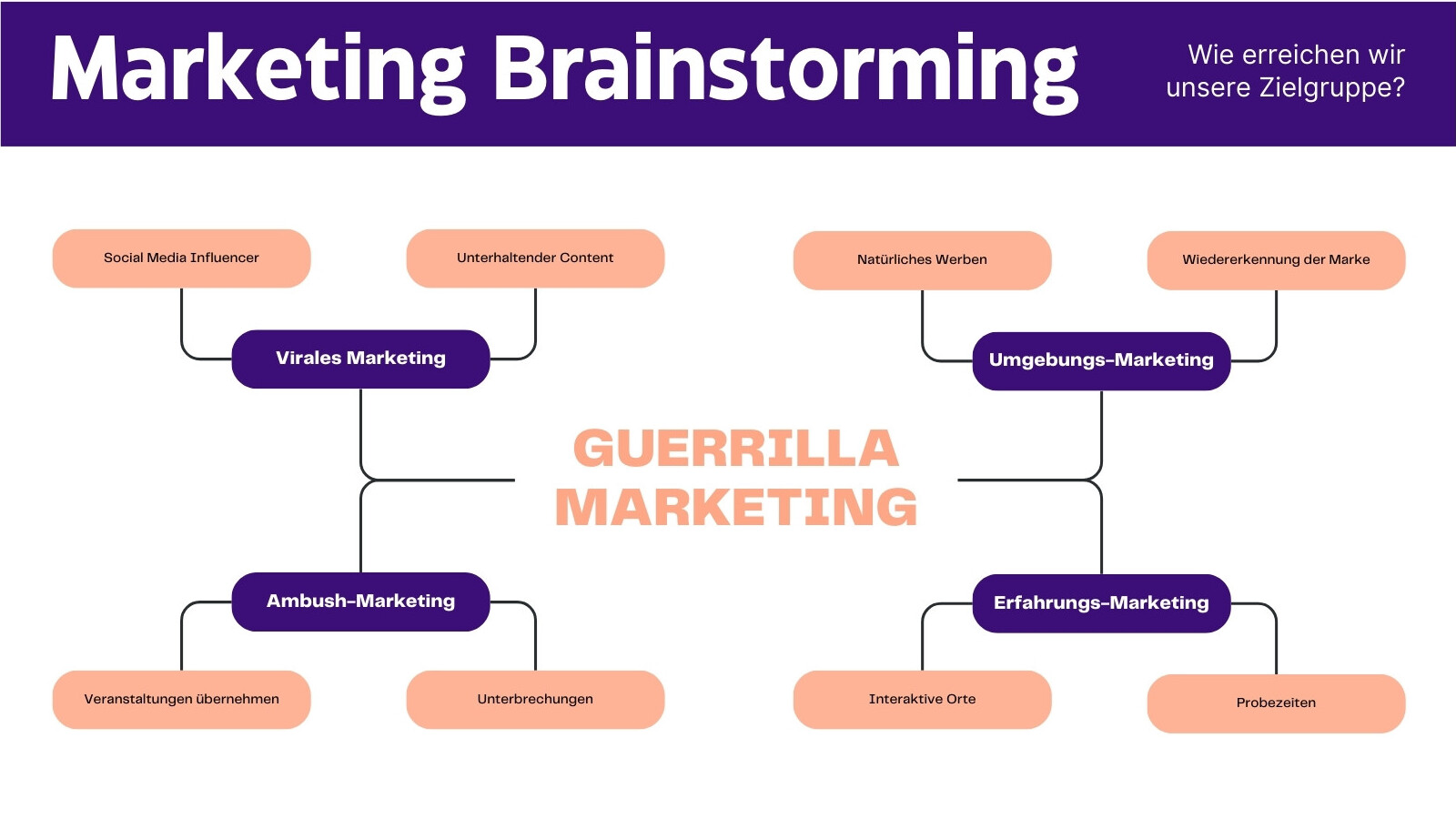 Marketing Brainstorming

Wie erreichen wir unsere Zielgruppe?

Social Media Influencer

Unterhaltender Content

Virales Marketing

Natürliches Werben

Wiedererkennung der Marke

Umgebungs-Marketing

GUERRILLA MARKETING

Ambush-Marketing

Veranstaltungen übernehmen

Unterbrechungen

Erfahrungs-Marketing

Interaktive Orte

Probezeiten